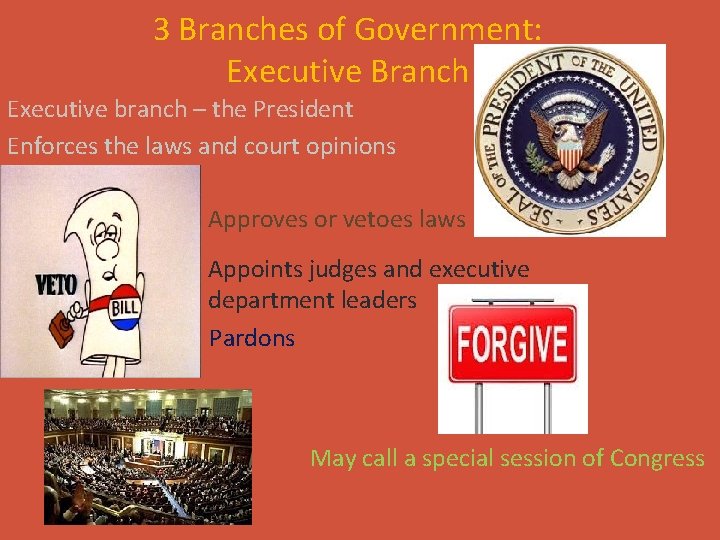 3 Branches of Government:
Executive Branch

Executive branch – the President

Enforces the laws and court opinions

SEAL OF THE PRESIDENT OF THE UNITED STATES

VETO

BILL

Approves or vetoes laws

Appoints judges and executive department leaders

Pardons

FORGIVE

May call a special session of Congress